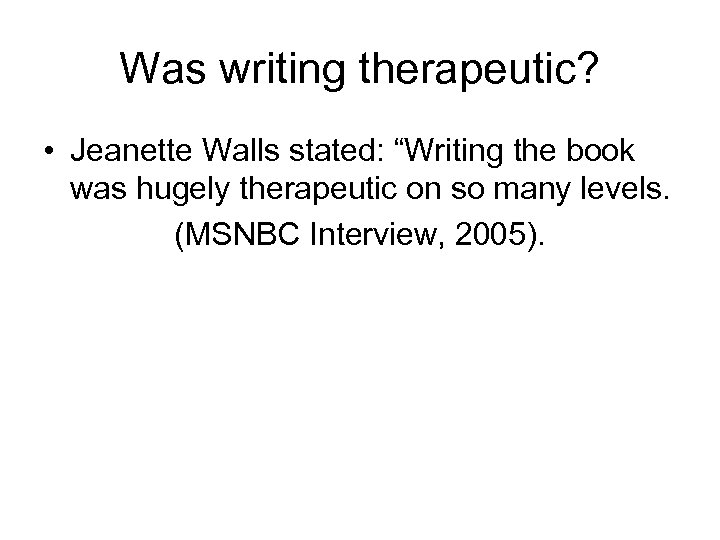 Was writing therapeutic?

• Jeanette Walls stated: “Writing the book was hugely therapeutic on so many levels.

(MSNBC Interview, 2005).